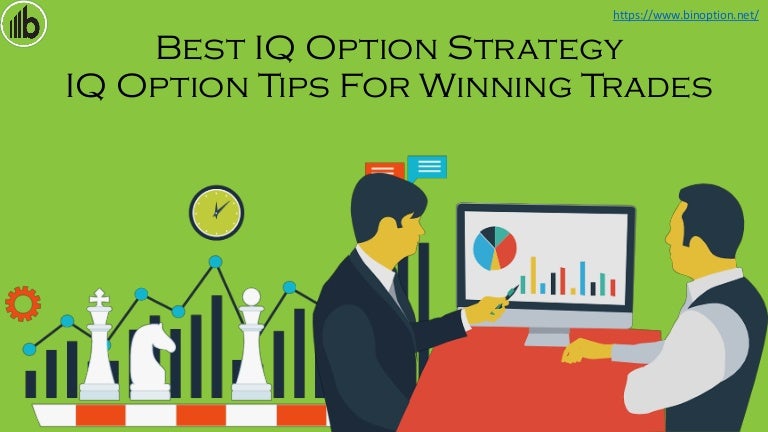 https://www.binoption.net/

Best IQ Option Strategy
IQ Option Tips For Winning Trades